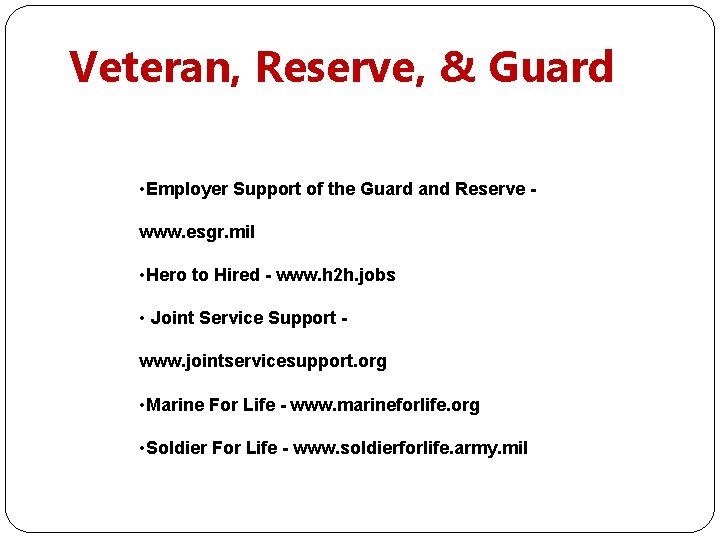 Veteran, Reserve, & Guard

•Employer Support of the Guard and Reserve - www.esgr.mil

•Hero to Hired - www.h2h.jobs

• Joint Service Support - www.jointservicesupport.org

•Marine For Life - www.marineforlife.org

•Soldier For Life - www.soldierforlife.army.mil